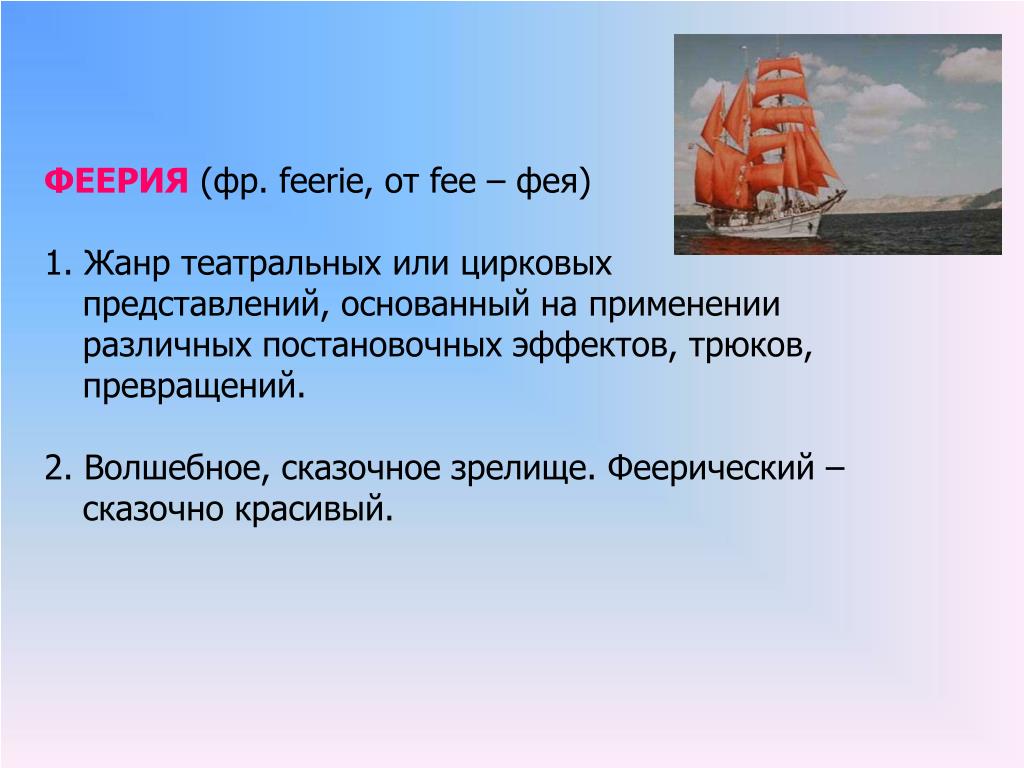 ФЕЕРИЯ (фр. feerie, от fee – фея)

1. Жанр театральных или цирковых представлений, основанный на применении различных постановочных эффектов, трюков, превращений.

2. Волшебное, сказочное зрелище. Феерический – сказочно красивый.